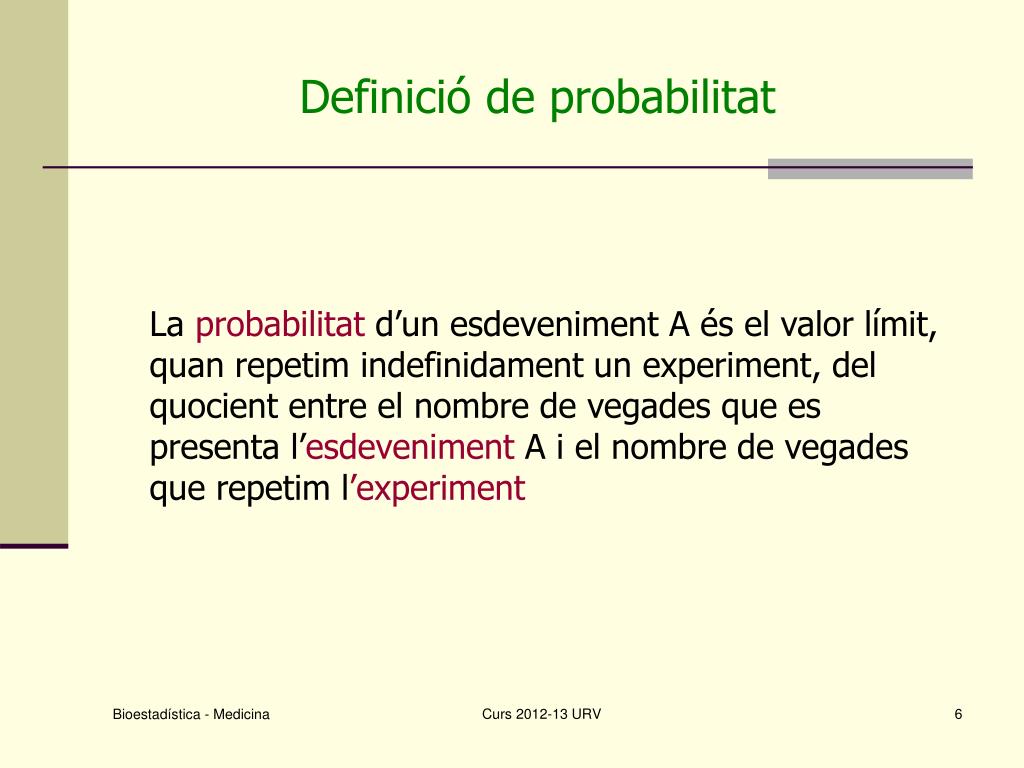 Definició de probabilitat

La probabilitat d’un esdeveniment A és el valor límit, quan repetim indefinidament un experiment, del quocient entre el nombre de vegades que es presenta l’esdeveniment A i el nombre de vegades que repetim l’experiment

Bioestadística - Medicina

Curs 2012-13 URV

6